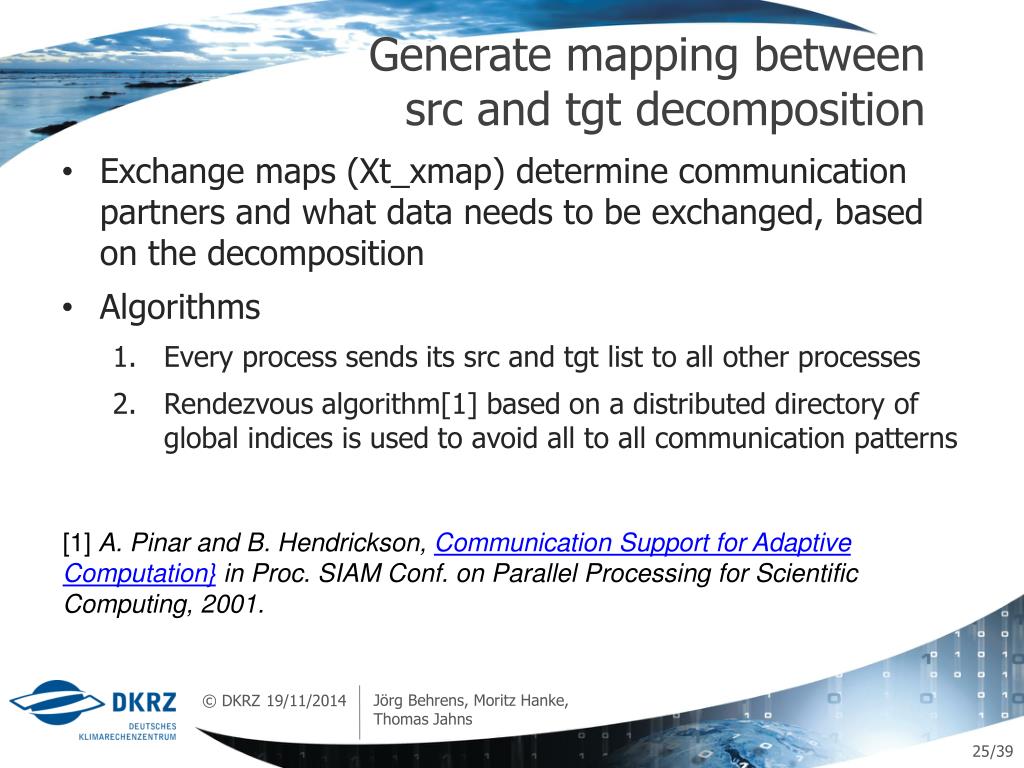 Generate mapping between src and tgt decomposition

• Exchange maps (Xt_xmap) determine communication partners and what data needs to be exchanged, based on the decomposition

• Algorithms

1. Every process sends its src and tgt list to all other processes

2. Rendezvous algorithm[1] based on a distributed directory of global indices is used to avoid all to all communication patterns

[1] A. Pinar and B. Hendrickson, Communication Support for Adaptive Computation} in Proc. SIAM Conf. on Parallel Processing for Scientific Computing, 2001.

DKRZ DEUTSCHES KLIMARECHENZENTRUM

© DKRZ 19/11/2014

Jörg Behrens, Moritz Hanke, Thomas Jahns

25/39